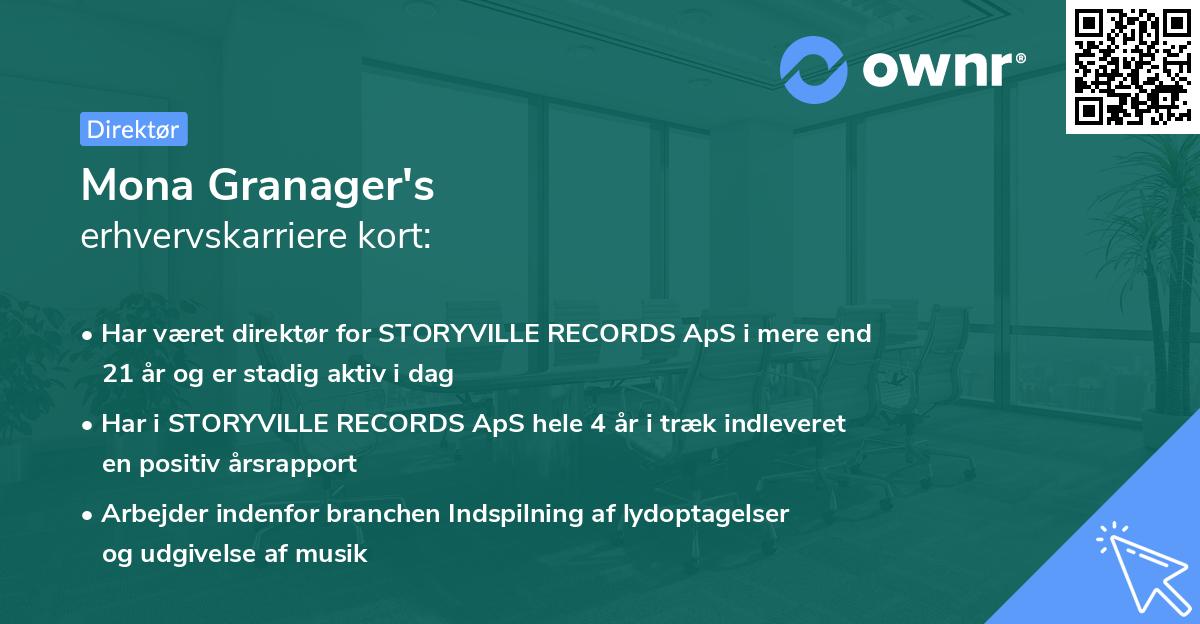 ownr®

Direktør

Mona Granager's
erhvervskarriere kort:

• Har været direktør for STORYVILLE RECORDS ApS i mere end 21 år og er stadig aktiv i dag

• Har i STORYVILLE RECORDS ApS hele 4 år i træk indleveret en positiv årsrapport

• Arbejder indenfor branchen Indspilning af lydoptagelser og udgivelse af musik